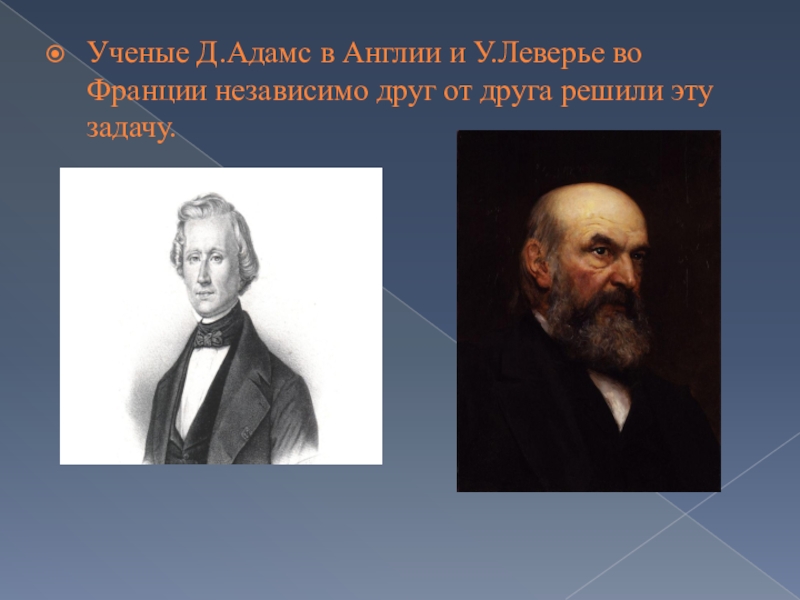 Ученые Д.Адамс в Англии и У.Леверье во Франции независимо друг от друга решили эту задачу.